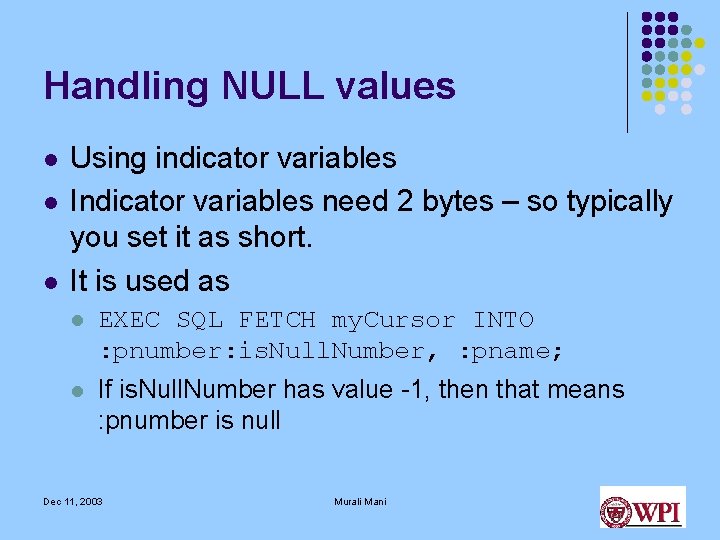 Handling NULL values

- Using indicator variables
- Indicator variables need 2 bytes – so typically you set it as short.
- It is used as
  - EXEC SQL FETCH myCursor INTO :pnumber:isNullNumber, :pname;
  - If isNullNumber has value -1, then that means :pnumber is null

Dec 11, 2003

Murali Mani

WPI